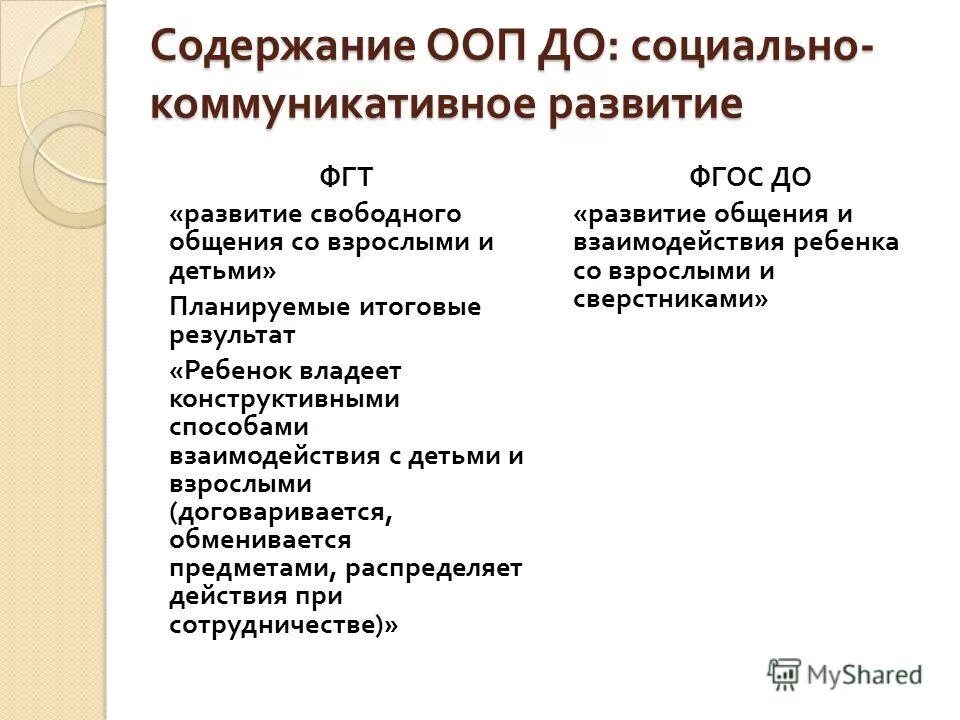 Содержание ООП ДО: социально-коммуникативное развитие

ФГТ

«развитие свободного общения со взрослыми и детьми»

Планируемые итоговые результат

«Ребенок владеет конструктивными способами взаимодействия с детьми и взрослыми (договаривается, обменивается предметами, распределяет действия при сотрудничестве)»

ФГОС ДО

«развитие общения и взаимодействия ребенка со взрослыми и сверстниками»

MyShared